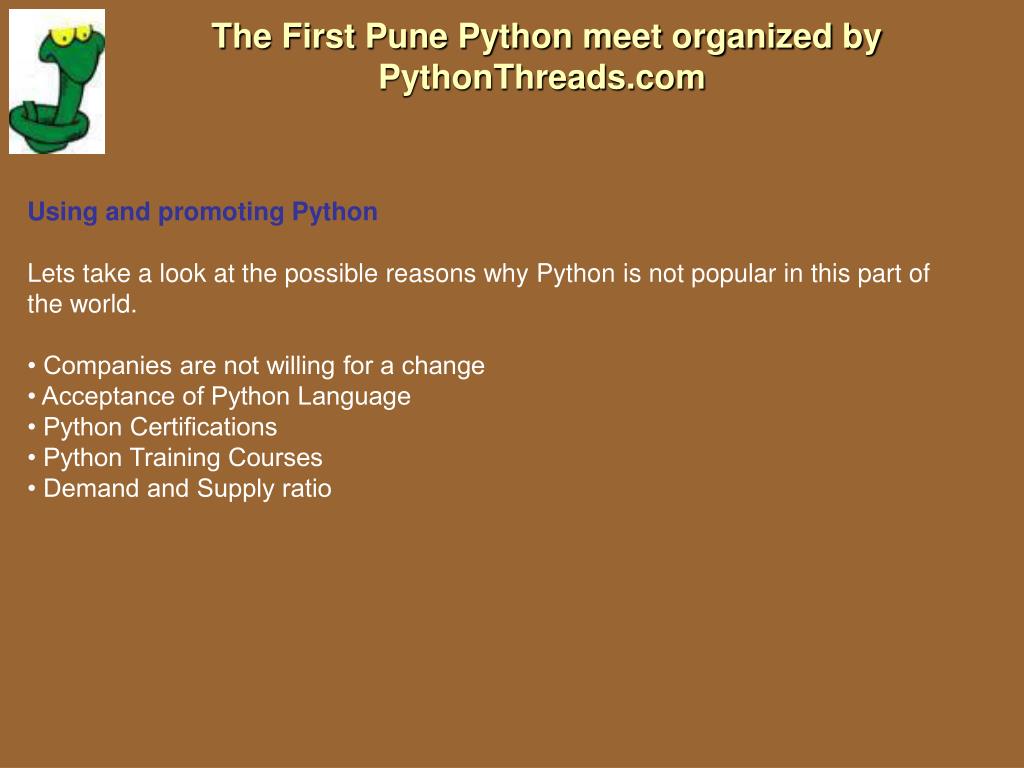 The First Pune Python meet organized by PythonThreads.com

Using and promoting Python

Lets take a look at the possible reasons why Python is not popular in this part of the world.

• Companies are not willing for a change
• Acceptance of Python Language
• Python Certifications
• Python Training Courses
• Demand and Supply ratio